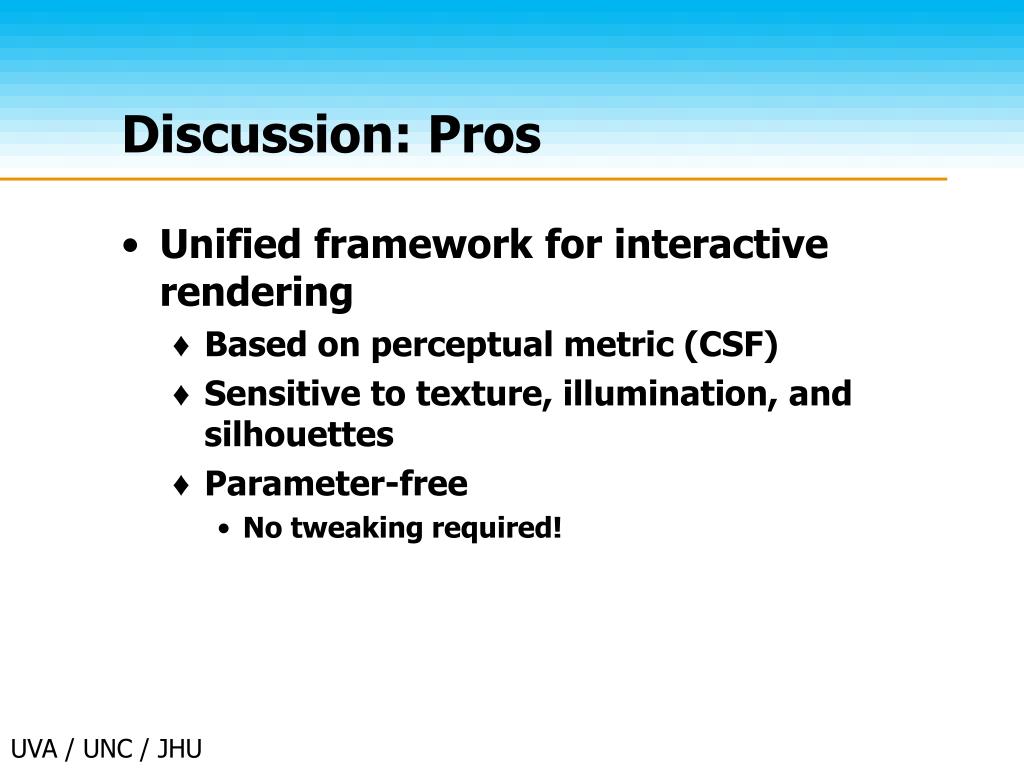 Discussion: Pros

• Unified framework for interactive rendering
  ♦ Based on perceptual metric (CSF)
  ♦ Sensitive to texture, illumination, and silhouettes
  ♦ Parameter-free
    • No tweaking required!

UVA / UNC / JHU